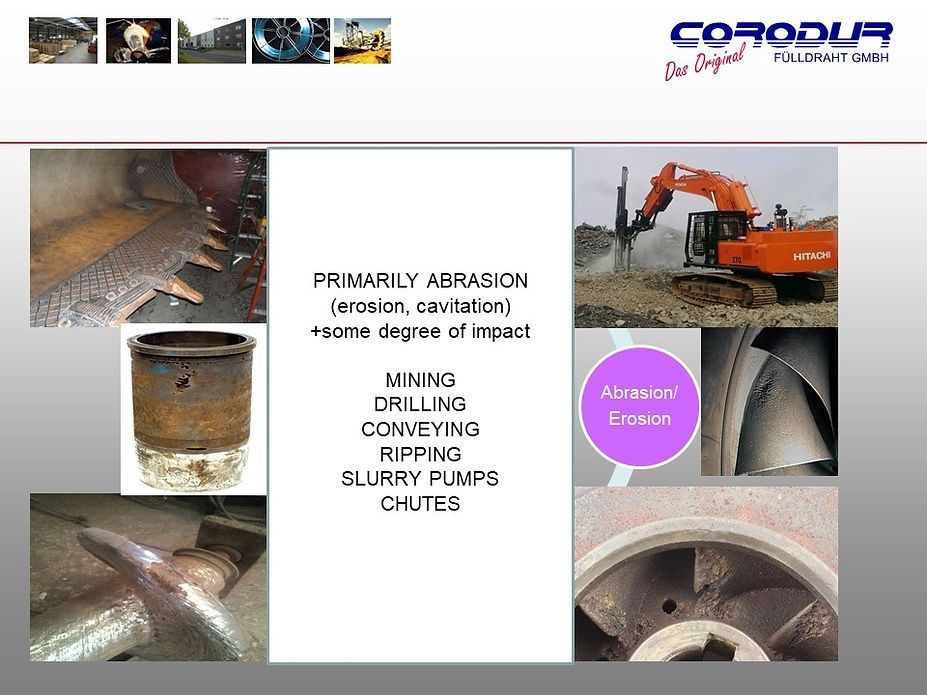 CORODUR
Das Original
FÜLLDRAHT GMBH

PRIMARILY ABRASION
(erosion, cavitation)
+some degree of impact

MINING
DRILLING
CONVEYING
RIPPING
SLURRY PUMPS
CHUTES

HITACHI

Abrasion/
Erosion